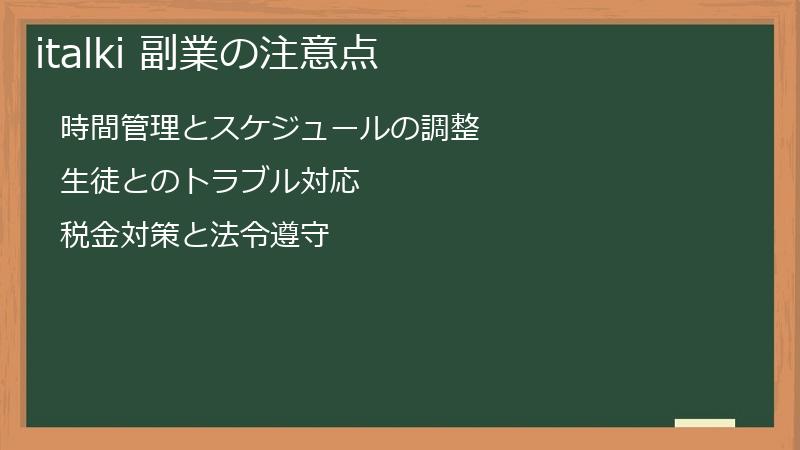 italki 副業の注意点

時間管理とスケジュールの調整

生徒とのトラブル対応

税金対策と法令遵守